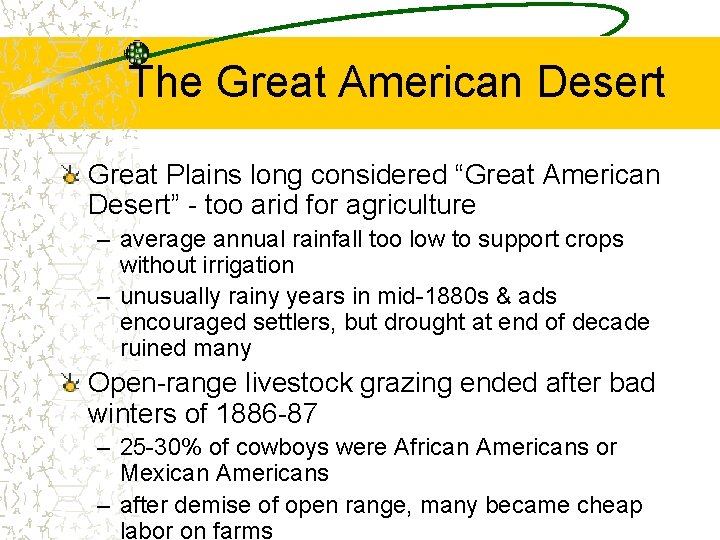 The Great American Desert

Great Plains long considered “Great American Desert” - too arid for agriculture

– average annual rainfall too low to support crops without irrigation

– unusually rainy years in mid-1880s & ads encouraged settlers, but drought at end of decade ruined many

Open-range livestock grazing ended after bad winters of 1886-87

– 25-30% of cowboys were African Americans or Mexican Americans

– after demise of open range, many became cheap labor on farms